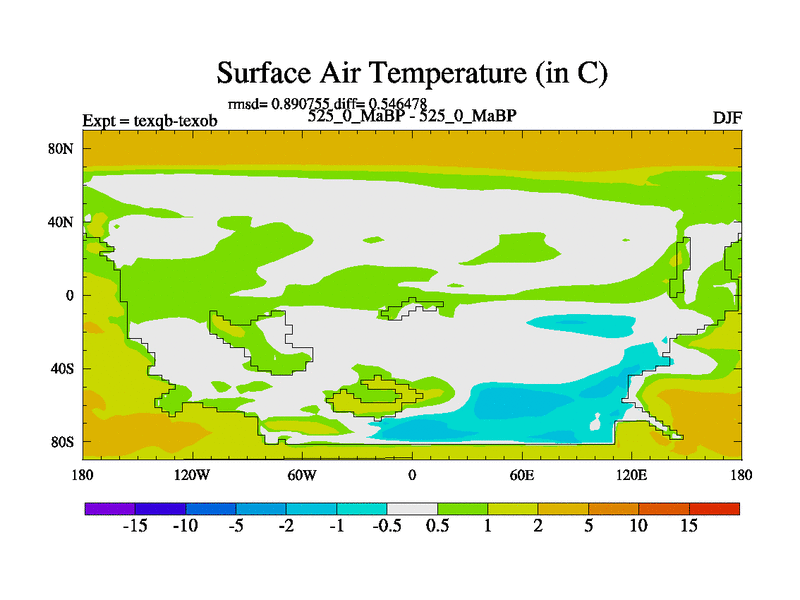 Surface Air Temperature (in C)

rmsd= 0.890755 diff= 0.546478

Expt = texqb-texob

525_0_MaBP - 525_0_MaBP

DJF

80N
40N
0
40S
80S

180 120W 60W 0 60E 120E 180

-15 -10 -5 -2 -1 -0.5 0.5 1 2 5 10 15